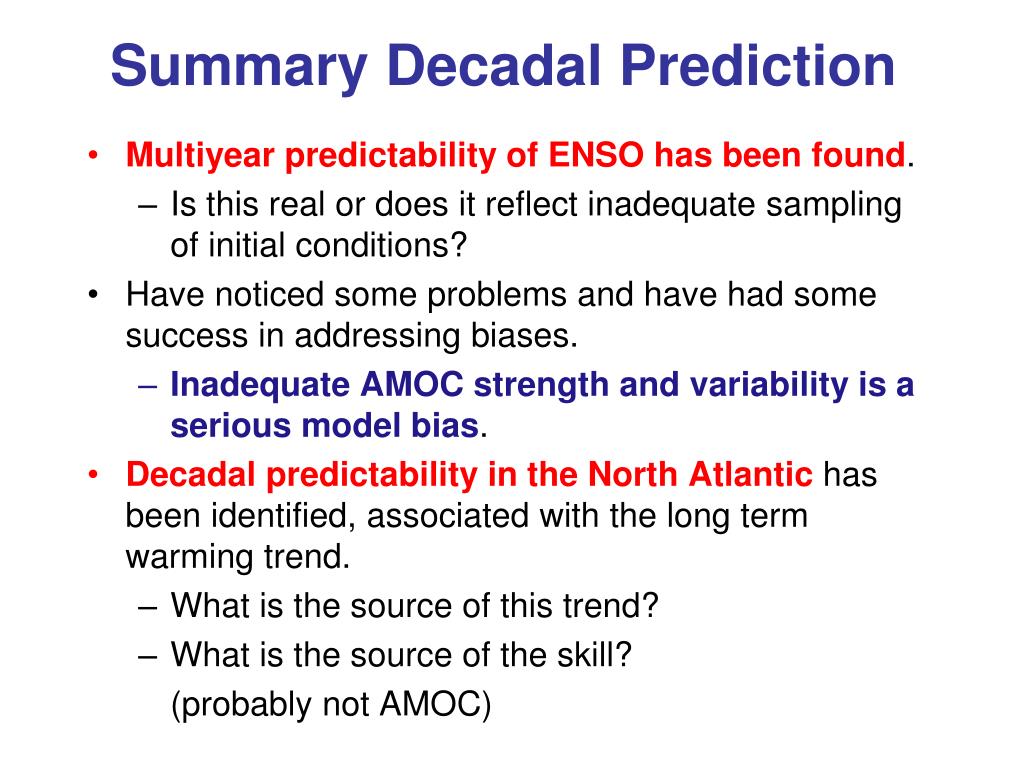 Summary Decadal Prediction

• Multiyear predictability of ENSO has been found.
 – Is this real or does it reflect inadequate sampling of initial conditions?
• Have noticed some problems and have had some success in addressing biases.
 – Inadequate AMOC strength and variability is a serious model bias.
• Decadal predictability in the North Atlantic has been identified, associated with the long term warming trend.
 – What is the source of this trend?
 – What is the source of the skill?
 (probably not AMOC)